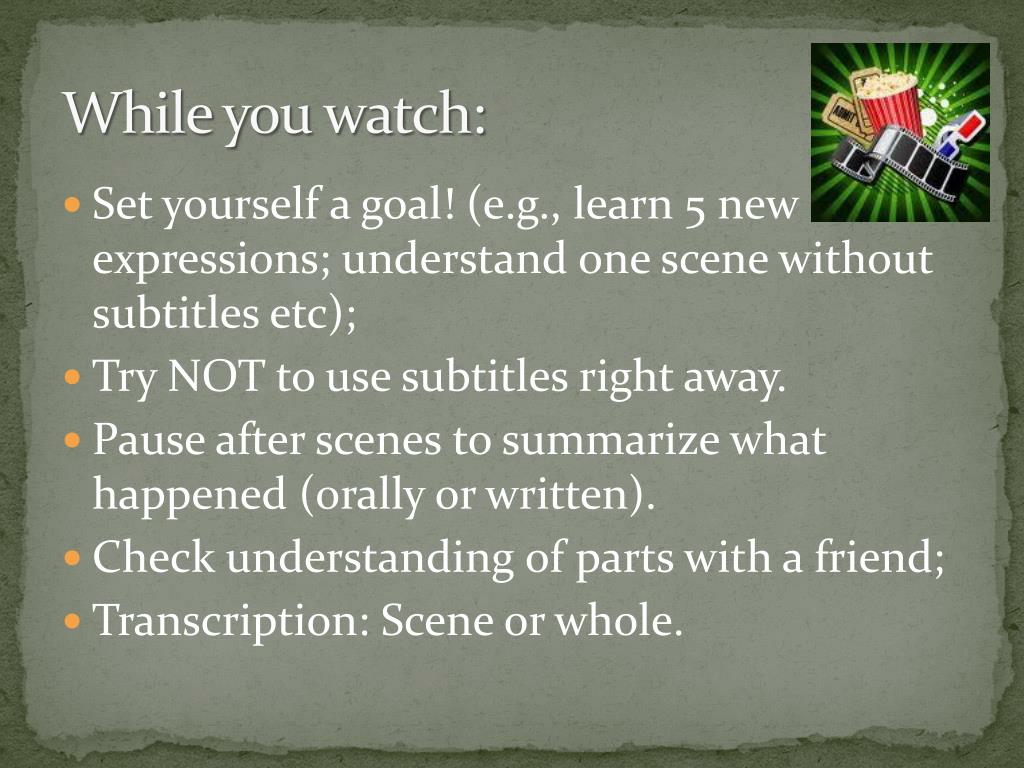 While you watch:

- Set yourself a goal! (e.g., learn 5 new expressions; understand one scene without subtitles etc);
- Try NOT to use subtitles right away.
- Pause after scenes to summarize what happened (orally or written).
- Check understanding of parts with a friend;
- Transcription: Scene or whole.

ADMIT